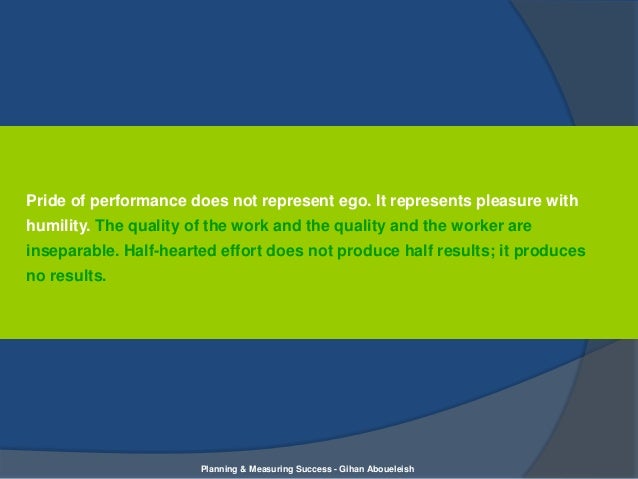 Pride of performance does not represent ego. It represents pleasure with humility. The quality of the work and the quality and the worker are inseparable. Half-hearted effort does not produce half results; it produces no results.

Planning & Measuring Success - Gihan Aboueleish